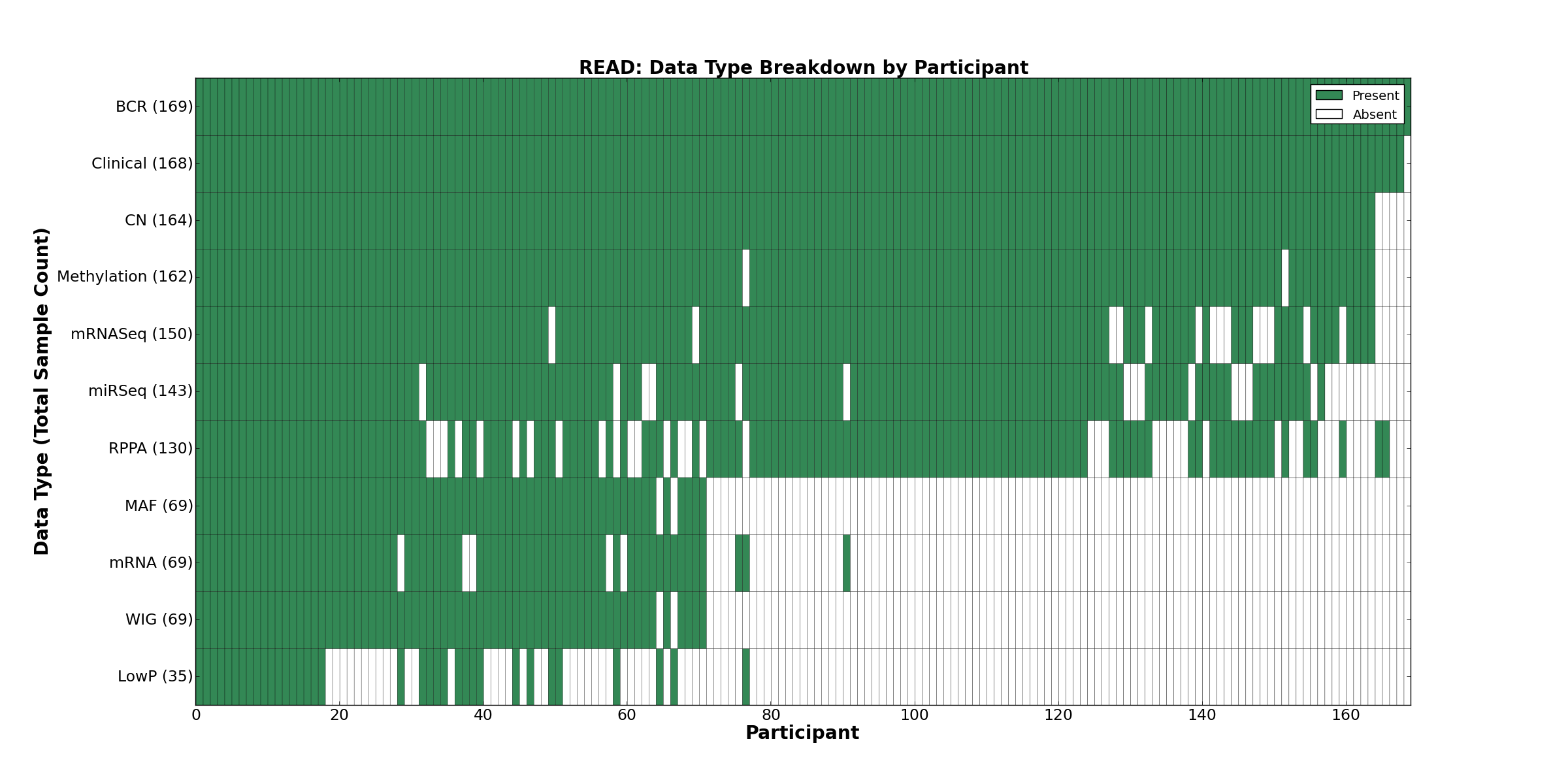 READ: Data Type Breakdown by Participant

Present
Absent

Data Type (Total Sample Count)

BCR (169)
Clinical (168)
CN (164)
Methylation (162)
mRNASeq (150)
miRSeq (143)
RPPA (130)
MAF (69)
mRNA (69)
WIG (69)
LowP (35)

0 20 40 60 80 100 120 140 160

Participant